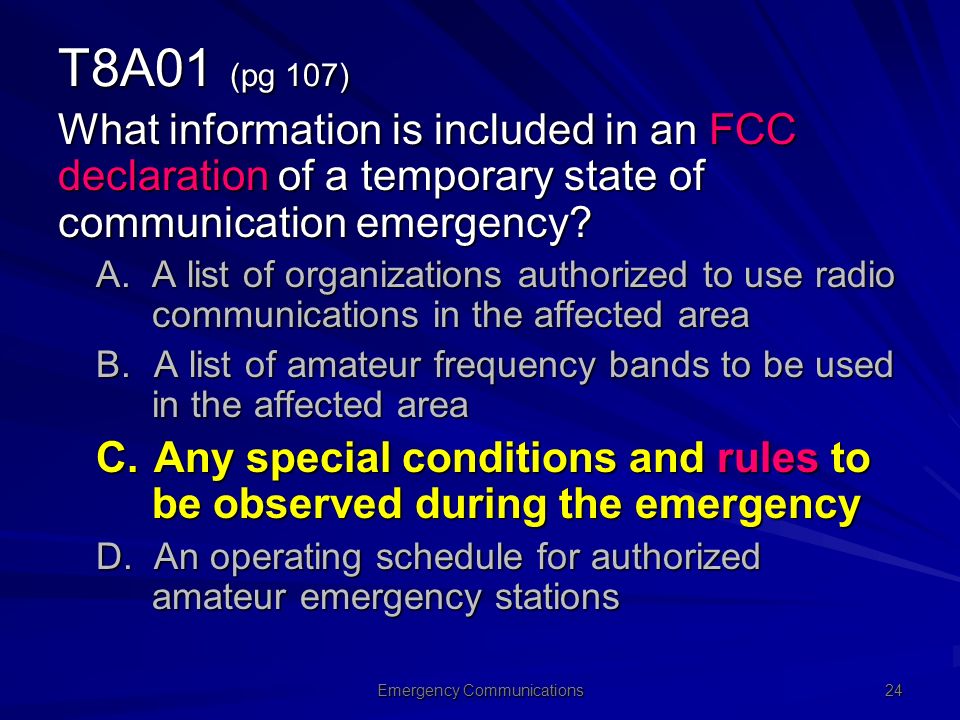 T8A01 (pg 107)

What information is included in an FCC declaration of a temporary state of communication emergency?

A. A list of organizations authorized to use radio communications in the affected area

B. A list of amateur frequency bands to be used in the affected area

C. Any special conditions and rules to be observed during the emergency

D. An operating schedule for authorized amateur emergency stations

Emergency Communications

24